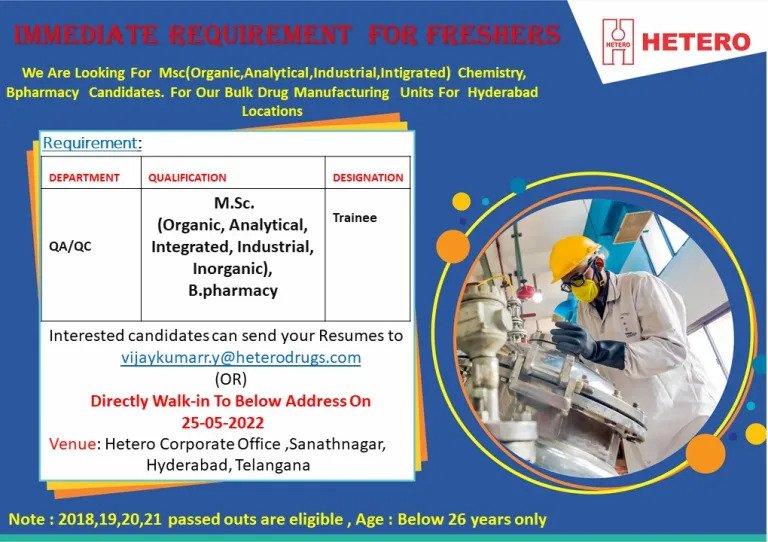 IMMEDIATE REQUIREMENT FOR FRESHERS

HETERO

HETERO

We Are Looking For Msc(Organic,Analytical,Industrial,Intigrated) Chemistry, Bpharmacy Candidates. For Our Bulk Drug Manufacturing Units For Hyderabad Locations

Requirement:

| DEPARTMENT | QUALIFICATION | DESIGNATION |
|---|---|---|
| QA/QC | M.Sc. (Organic, Analytical, Integrated, Industrial, Inorganic), B.pharmacy | Trainee |

Interested candidates can send your Resumes to
vijaykumarr.y@heterodrugs.com
(OR)
Directly Walk-in To Below Address On
25-05-2022
Venue: Hetero Corporate Office ,Sanathnagar, Hyderabad, Telangana

Note : 2018,19,20,21 passed outs are eligible , Age : Below 26 years only